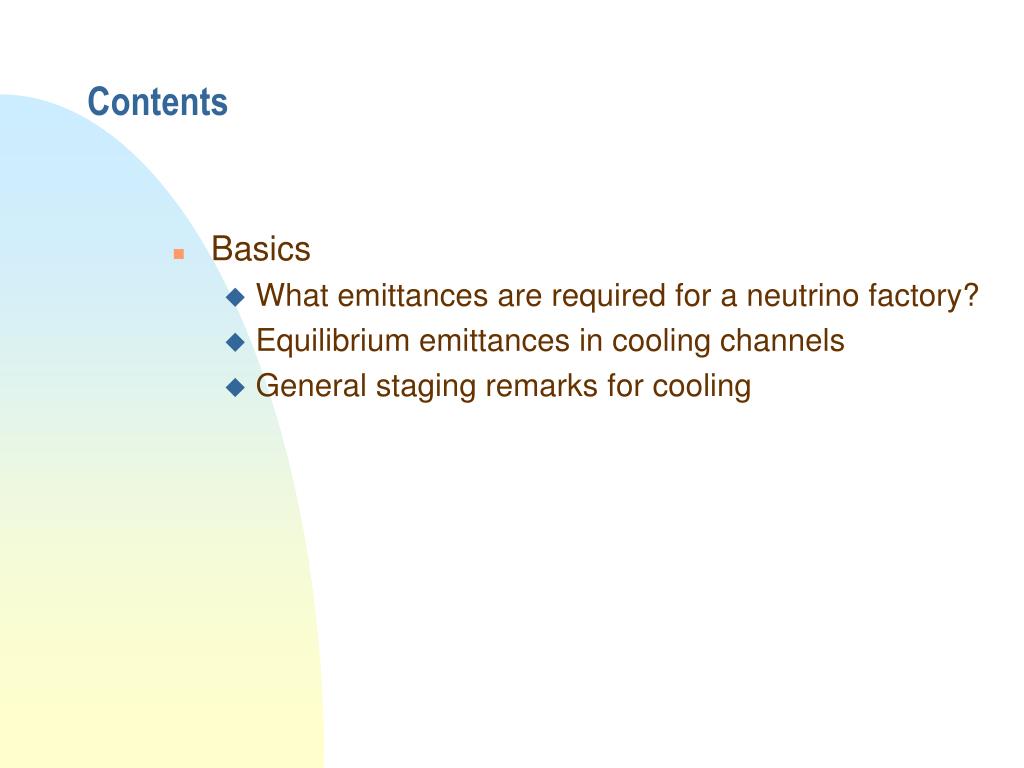 Contents

Basics

What emittances are required for a neutrino factory?

Equilibrium emittances in cooling channels

General staging remarks for cooling